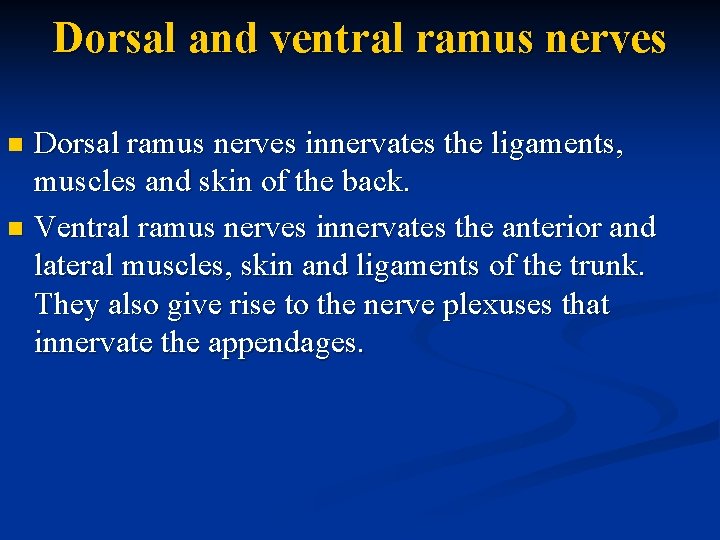 Dorsal and ventral ramus nerves

- Dorsal ramus nerves innervates the ligaments, muscles and skin of the back.
- Ventral ramus nerves innervates the anterior and lateral muscles, skin and ligaments of the trunk. They also give rise to the nerve plexuses that innervate the appendages.